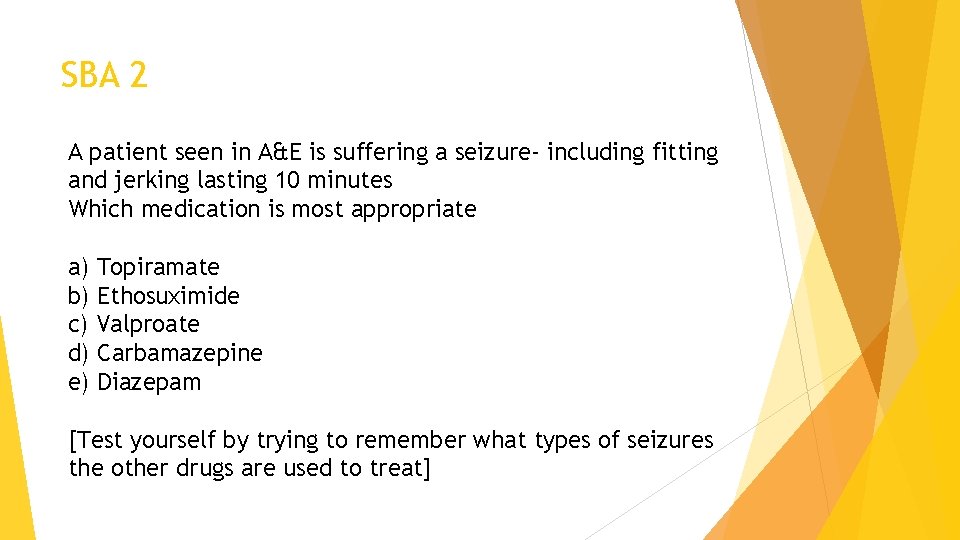 SBA 2

A patient seen in A&E is suffering a seizure- including fitting and jerking lasting 10 minutes
Which medication is most appropriate

a) Topiramate
b) Ethosuximide
c) Valproate
d) Carbamazepine
e) Diazepam

[Test yourself by trying to remember what types of seizures the other drugs are used to treat]